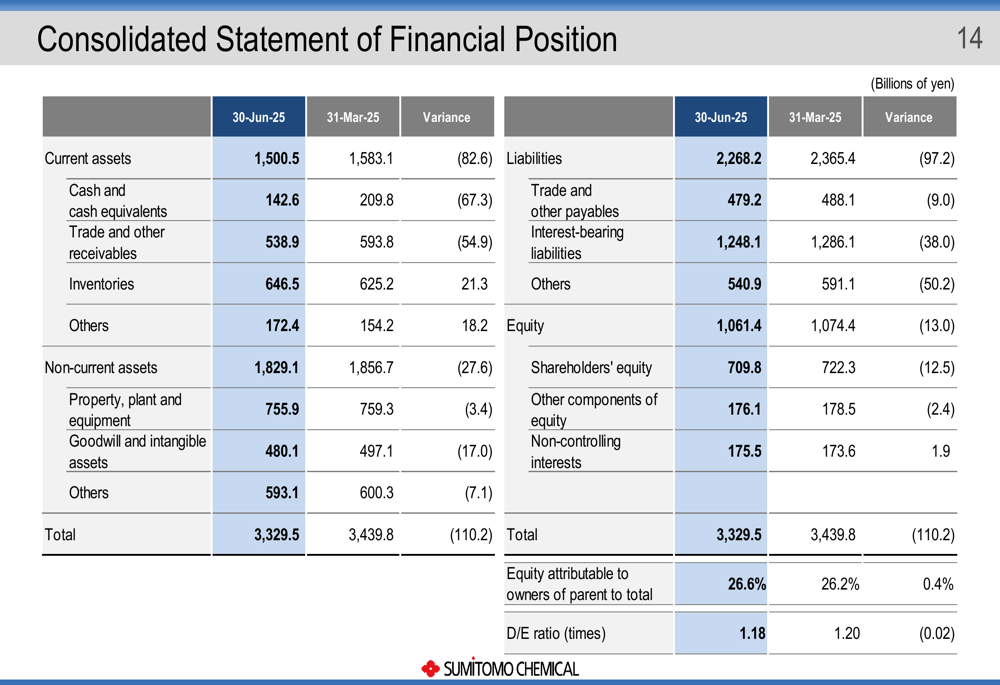 Consolidated Statement of Financial Position

14

(Billions of yen)

| | 30-Jun-25 | 31-Mar-25 | Variance |
|---|---|---|---|
| Current assets | 1,500.5 | 1,583.1 | (82.6) |
| Cash and cash equivalents | 142.6 | 209.8 | (67.3) |
| Trade and other receivables | 538.9 | 593.8 | (54.9) |
| Inventories | 646.5 | 625.2 | 21.3 |
| Others | 172.4 | 154.2 | 18.2 |
| Non-current assets | 1,829.1 | 1,856.7 | (27.6) |
| Property, plant and equipment | 755.9 | 759.3 | (3.4) |
| Goodwill and intangible assets | 480.1 | 497.1 | (17.0) |
| Others | 593.1 | 600.3 | (7.1) |
| Total | 3,329.5 | 3,439.8 | (110.2) |

| | 30-Jun-25 | 31-Mar-25 | Variance |
|---|---|---|---|
| Liabilities | 2,268.2 | 2,365.4 | (97.2) |
| Trade and other payables | 479.2 | 488.1 | (9.0) |
| Interest-bearing liabilities | 1,248.1 | 1,286.1 | (38.0) |
| Others | 540.9 | 591.1 | (50.2) |
| Equity | 1,061.4 | 1,074.4 | (13.0) |
| Shareholders' equity | 709.8 | 722.3 | (12.5) |
| Other components of equity | 176.1 | 178.5 | (2.4) |
| Non-controlling interests | 175.5 | 173.6 | 1.9 |
| | | | |
| Total | 3,329.5 | 3,439.8 | (110.2) |
| Equity attributable to owners of parent to total | 26.6% | 26.2% | 0.4% |
| D/E ratio (times) | 1.18 | 1.20 | (0.02) |

SUMITOMO CHEMICAL